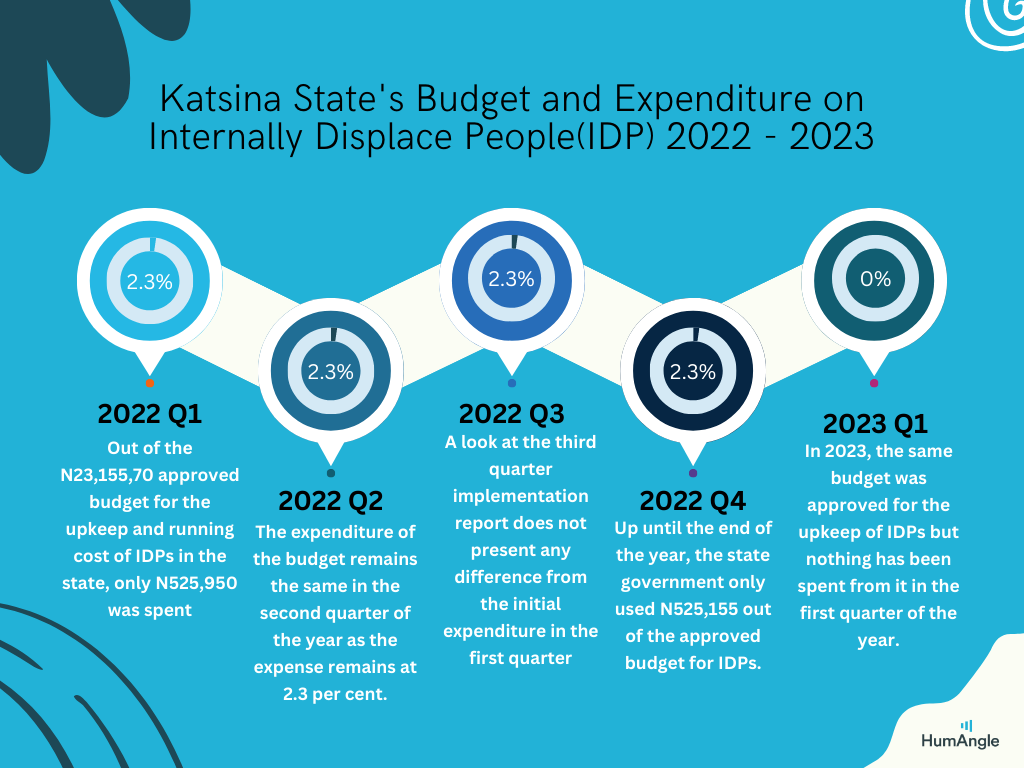 Katsina State's Budget and Expenditure on Internally Displace People(IDP) 2022 - 2023

2.3%

2022 Q1
Out of the N23,155,70 approved budget for the upkeep and running cost of IDPs in the state, only N525,950 was spent

2.3%

2022 Q2
The expenditure of the budget remains the same in the second quarter of the year as the expense remains at 2.3 per cent.

2.3%

2022 Q3
A look at the third quarter implementation report does not present any difference from the initial expenditure in the first quarter

2.3%

2022 Q4
Up until the end of the year, the state government only used N525,155 out of the approved budget for IDPs.

0%

2023 Q1
In 2023, the same budget was approved for the upkeep of IDPs but nothing has been spent from it in the first quarter of the year.

HumAngle